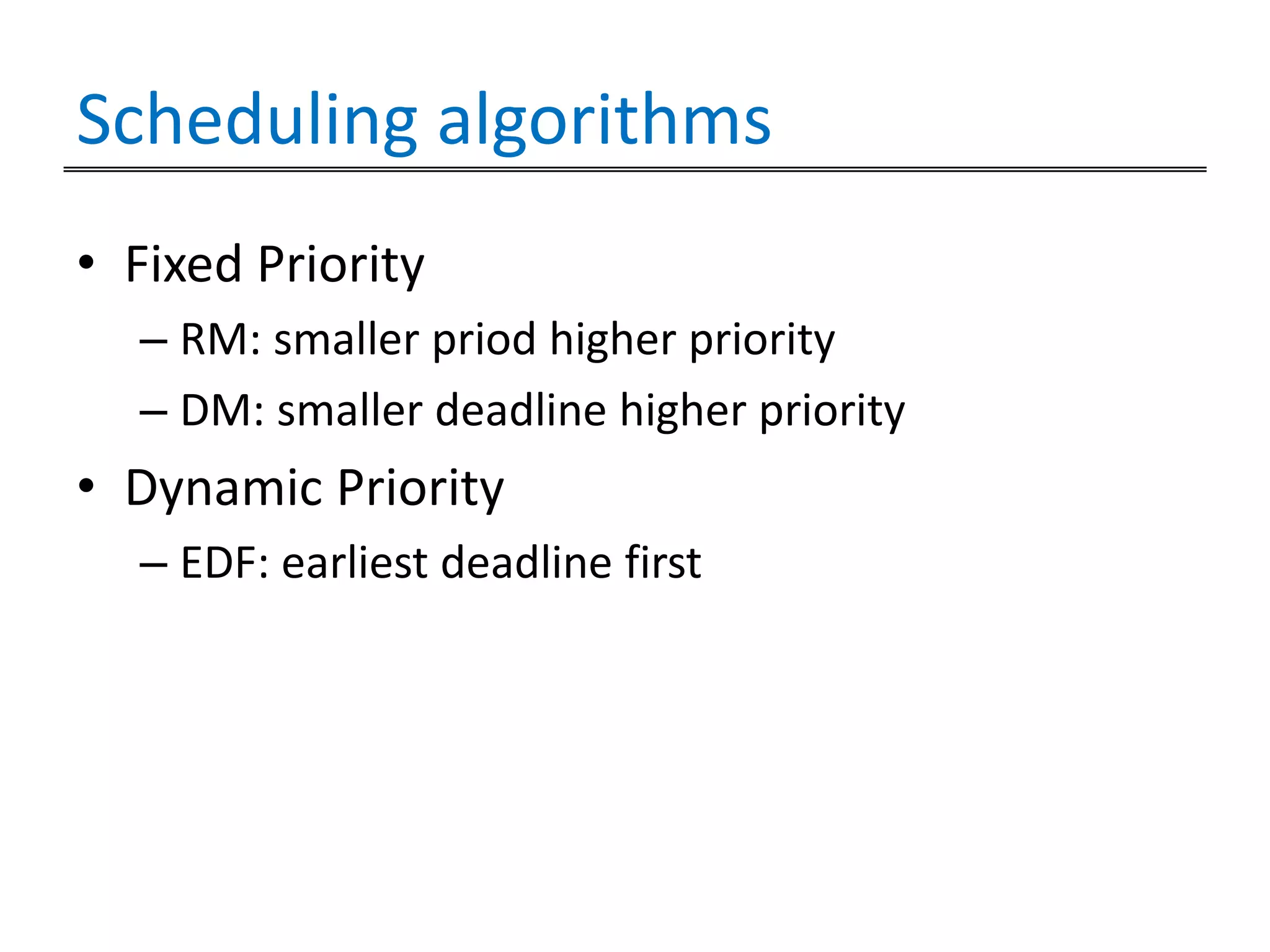 Scheduling algorithms

• Fixed Priority

– RM: smaller priod higher priority

– DM: smaller deadline higher priority

• Dynamic Priority

– EDF: earliest deadline first